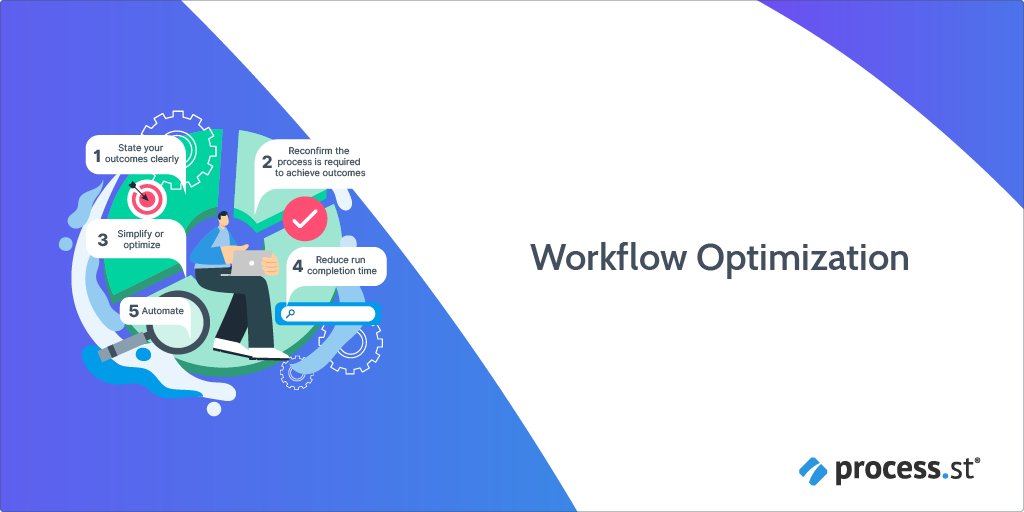 1 State your outcomes clearly

2 Reconfirm the process is required to achieve outcomes

3 Simplify or optimize

4 Reduce run completion time

5 Automate

Workflow Optimization

process.st®